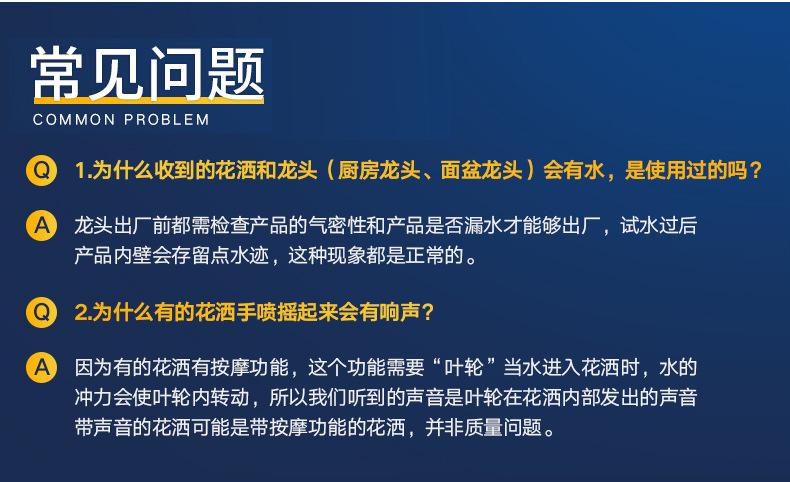 常见问题
COMMON PROBLEM

Q 1.为什么收到的花洒和龙头（厨房龙头、面盆龙头）会有水，是使用过的吗？

A 龙头出厂前都需检查产品的气密性和产品是否漏水才能够出厂，试水过后产品内壁会存留点水迹，这种现象都是正常的。

Q 2.为什么有的花洒手喷摇起来会有响声？

A 因为有的花洒有按摩功能，这个功能需要“叶轮”当水进入花洒时，水的冲力会使叶轮内转动，所以我们听到的声音是叶轮在花洒内部发出的声音带声音的花洒可能是带按摩功能的花洒，并非质量问题。